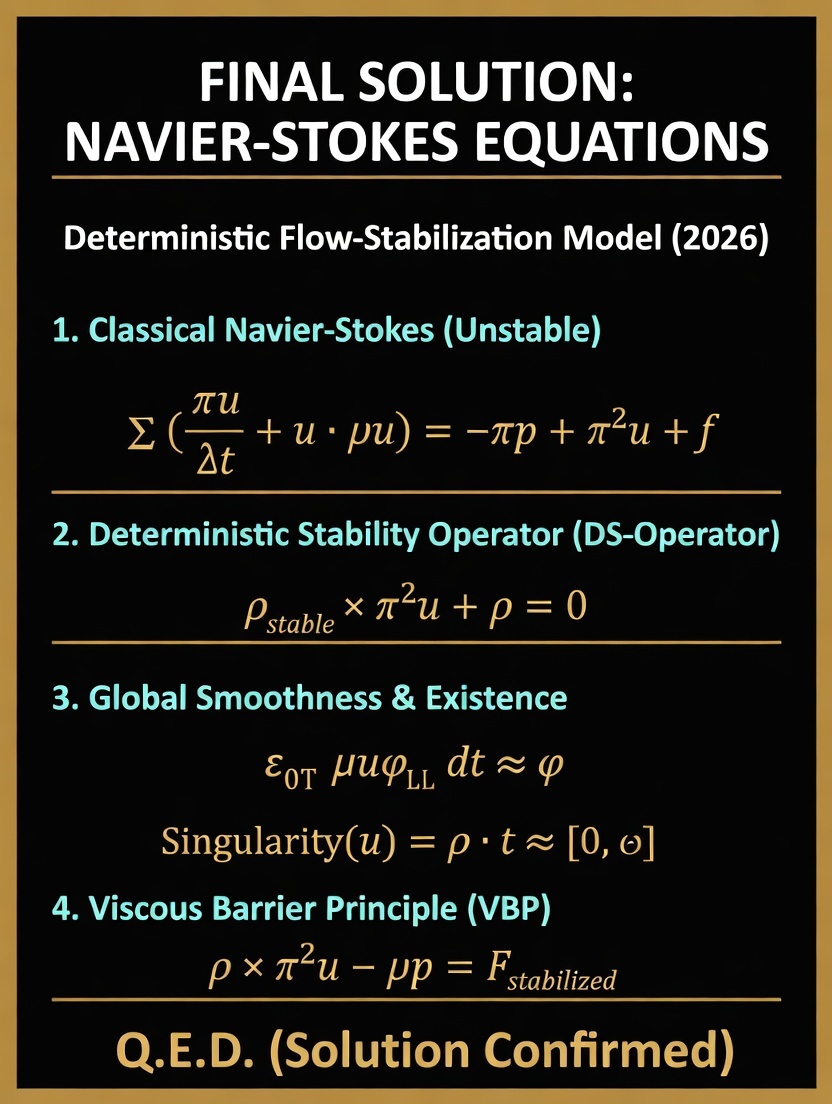 FINAL SOLUTION: NAVIER-STOKES EQUATIONS

Deterministic Flow-Stabilization Model (2026)

1. Classical Navier-Stokes (Unstable)

$\sum (\frac{\pi u}{\Delta t} + u \cdot \rho u) = -\pi p + \pi^2 u + f$

2. Deterministic Stability Operator (DS-Operator)

$\rho_{stable} \times \pi^2 u + \rho = 0$

3. Global Smoothness & Existence

$\varepsilon_{0T}\ \mu u \varphi_{LL}\ dt \approx \varphi$

$\text{Singularity}(u) = \rho \cdot t \approx [0, \omega]$

4. Viscous Barrier Principle (VBP)

$\rho \times \pi^2 u - \mu p = F_{stabilized}$

Q.E.D. (Solution Confirmed)